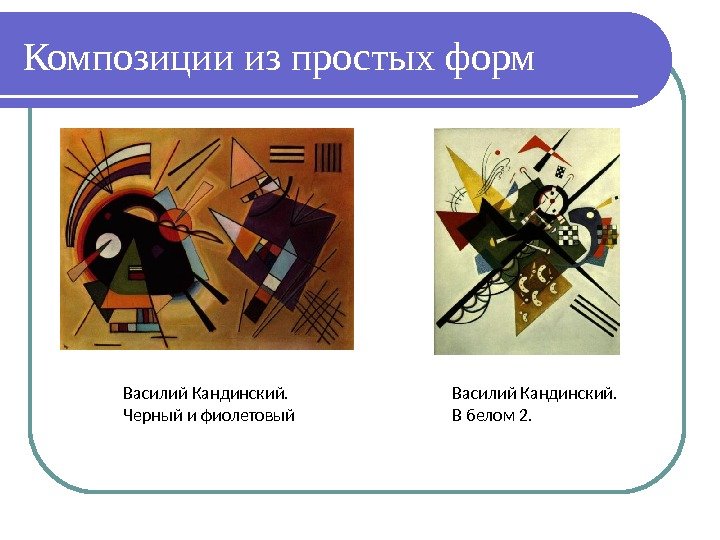 Композиции из простых форм

Василий Кандинский.
Черный и фиолетовый

Василий Кандинский.
В белом 2.